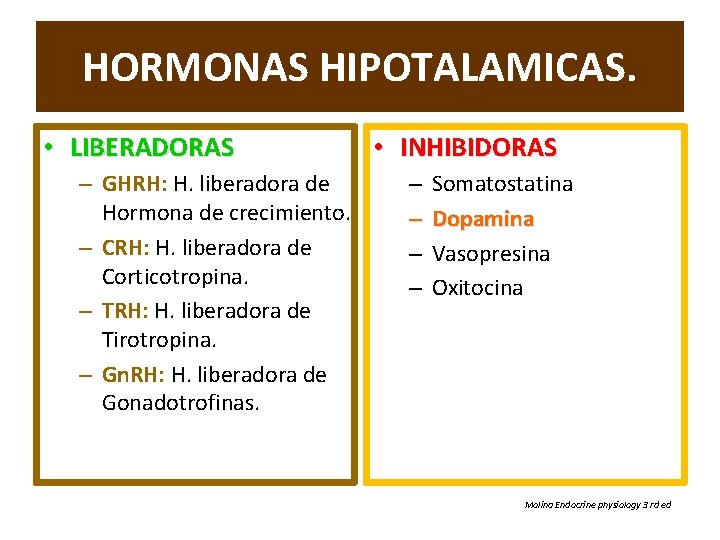 HORMONAS HIPOTALAMICAS.

• LIBERADORAS
– GHRH: H. liberadora de Hormona de crecimiento.
– CRH: H. liberadora de Corticotropina.
– TRH: H. liberadora de Tirotropina.
– GnRH: H. liberadora de Gonadotrofinas.

• INHIBIDORAS
– Somatostatina
– Dopamina
– Vasopresina
– Oxitocina

Molina Endocrine physiology 3 rd ed